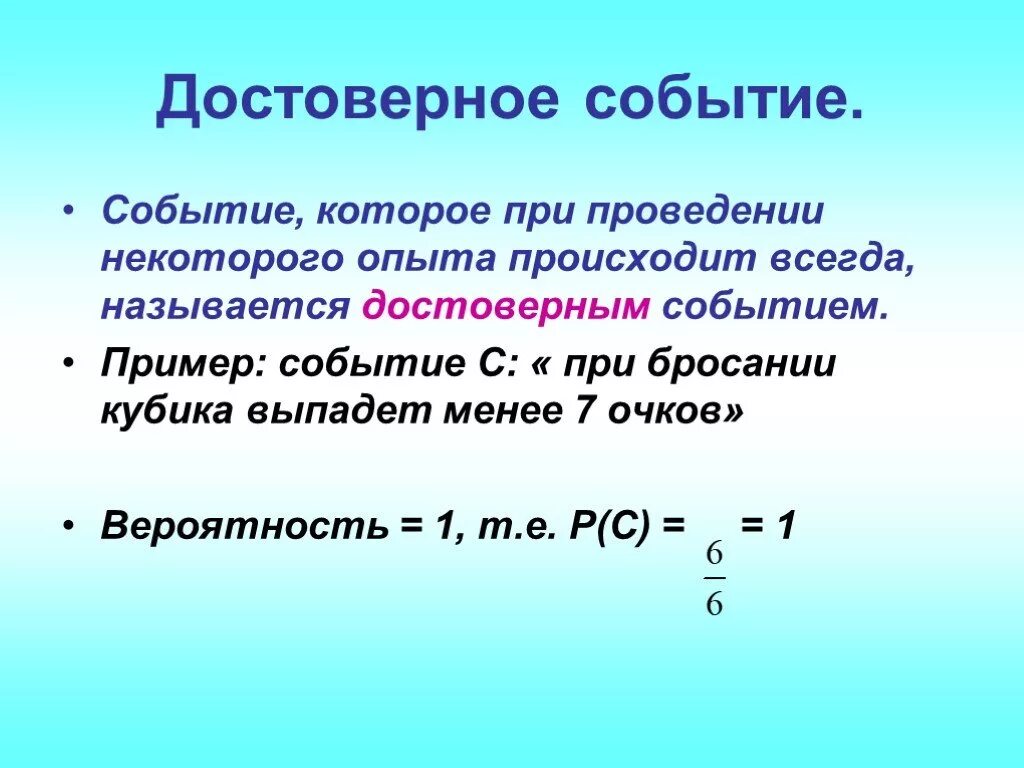 Достоверное событие.

• Событие, которое при проведении некоторого опыта происходит всегда, называется достоверным событием.

• Пример: событие С: « при бросании кубика выпадет менее 7 очков»

• Вероятность = 1, т.е. Р(С) = $\frac{6}{6}$ = 1